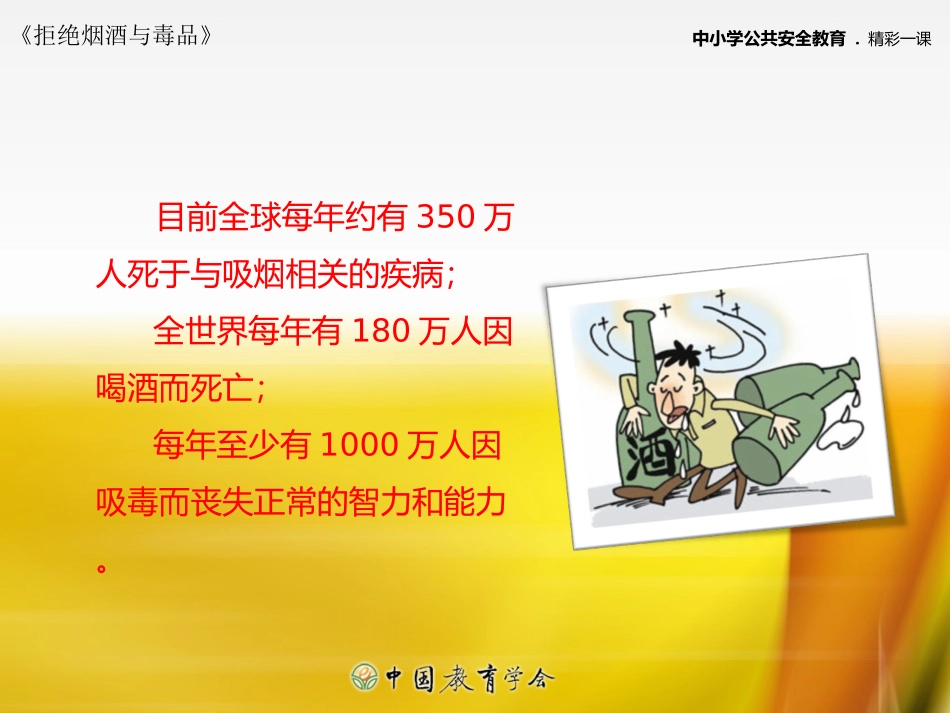 《拒绝烟酒与毒品》

中小学公共安全教育 . 精彩一课

目前全球每年约有 350 万人死于与吸烟相关的疾病；

全世界每年有 180 万人因喝酒而死亡；

每年至少有 1000 万人因吸毒而丧失正常的智力和能力。

酒

中国教育学会